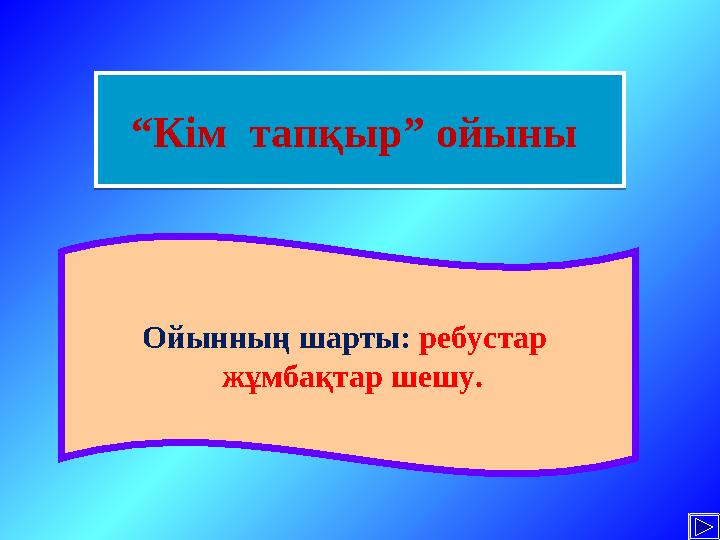 “Кім тапқыр” ойыны

Ойынның шарты: ребустар жұмбақтар шешу.